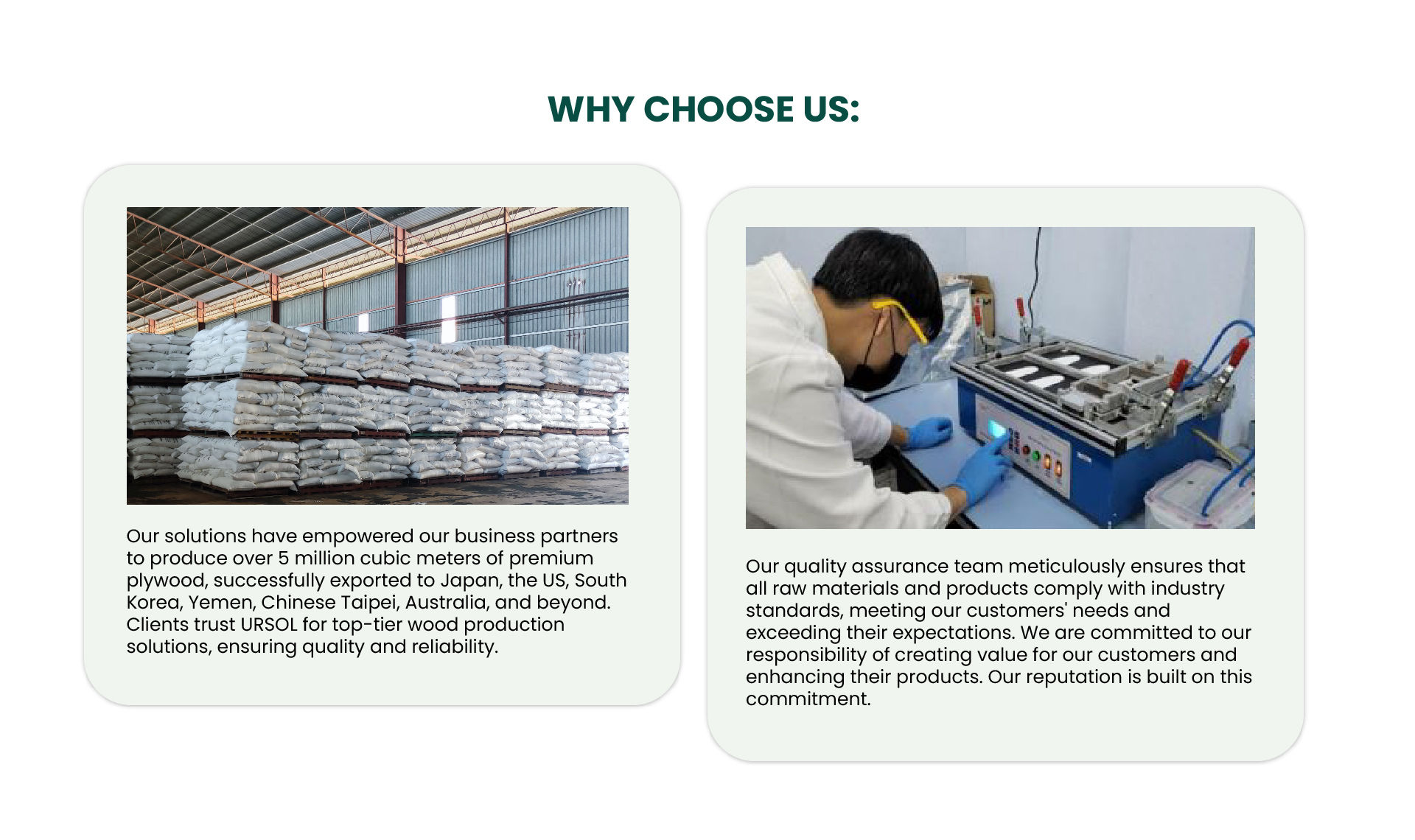 WHY CHOOSE US:

Our solutions have empowered our business partners to produce over 5 million cubic meters of premium plywood, successfully exported to Japan, the US, South Korea, Yemen, Chinese Taipei, Australia, and beyond. Clients trust URSOL for top-tier wood production solutions, ensuring quality and reliability.

Our quality assurance team meticulously ensures that all raw materials and products comply with industry standards, meeting our customers' needs and exceeding their expectations. We are committed to our responsibility of creating value for our customers and enhancing their products. Our reputation is built on this commitment.